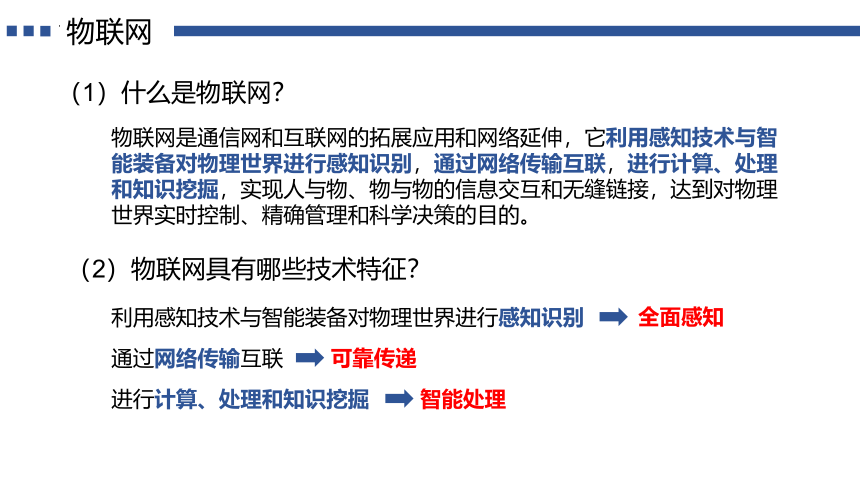 物联网

（1）什么是物联网？

物联网是通信网和互联网的拓展应用和网络延伸，它利用感知技术与智能装备对物理世界进行感知识别，通过网络传输互联，进行计算、处理和知识挖掘，实现人与物、物与物的信息交互和无缝链接，达到对物理世界实时控制、精确管理和科学决策的目的。

（2）物联网具有哪些技术特征？

利用感知技术与智能装备对物理世界进行感知识别 全面感知

通过网络传输互联 可靠传递

进行计算、处理和知识挖掘 智能处理